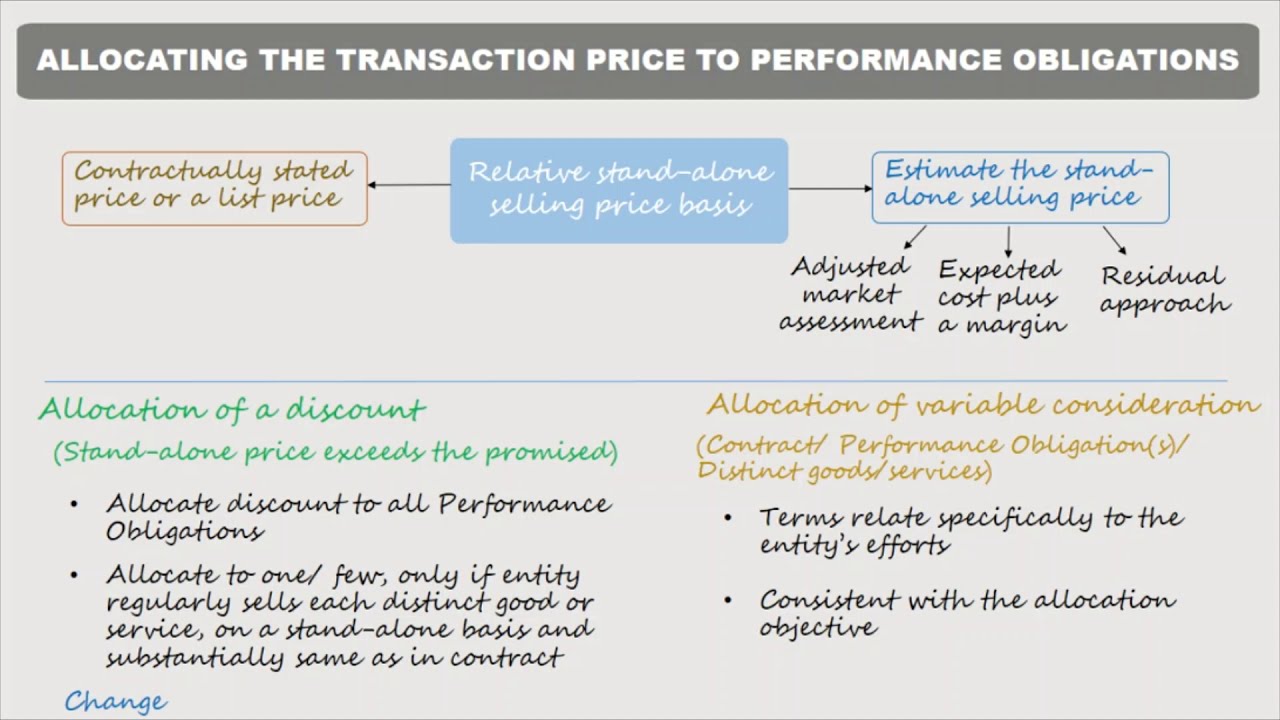 ALLOCATING THE TRANSACTION PRICE TO PERFORMANCE OBLIGATIONS

Contractually stated price or a list price

Relative stand-alone selling price basis

Estimate the stand-alone selling price

Adjusted market assessment

Expected cost plus a margin

Residual approach

Allocation of a discount

(Stand-alone price exceeds the promised)

• Allocate discount to all Performance Obligations

• Allocate to one/ few, only if entity regularly sells each distinct good or service, on a stand-alone basis and substantially same as in contract

Change

Allocation of variable consideration

(Contract/ Performance Obligation(s)/ Distinct goods/ services)

• Terms relate specifically to the entity's efforts

• Consistent with the allocation objective